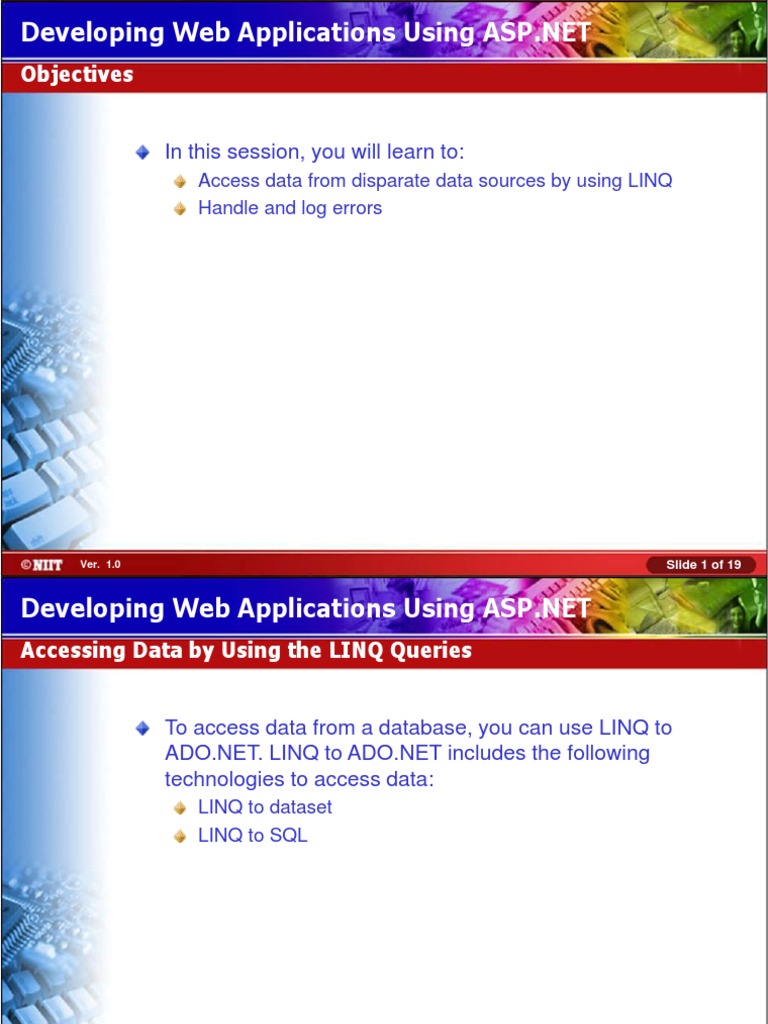 Developing Web Applications Using ASP.NET

Objectives

In this session, you will learn to:

Access data from disparate data sources by using LINQ

Handle and log errors

©NIIT Ver. 1.0 Slide 1 of 19

Developing Web Applications Using ASP.NET

Accessing Data by Using the LINQ Queries

To access data from a database, you can use LINQ to ADO.NET. LINQ to ADO.NET includes the following technologies to access data:

LINQ to dataset

LINQ to SQL